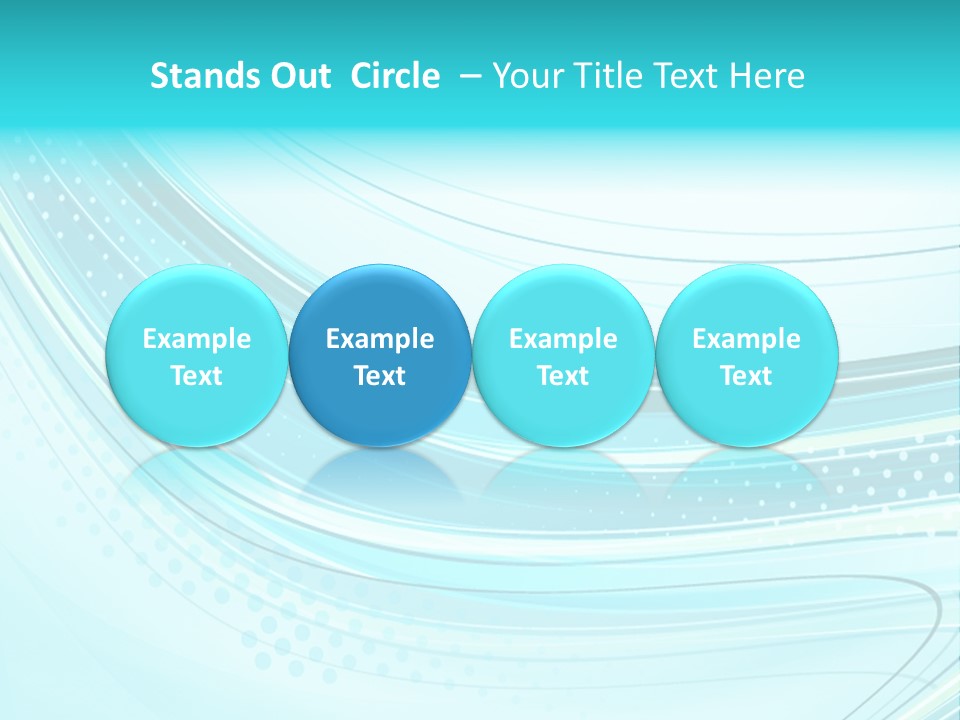 Stands Out Circle – Your Title Text Here

Example Text

Example Text

Example Text

Example Text